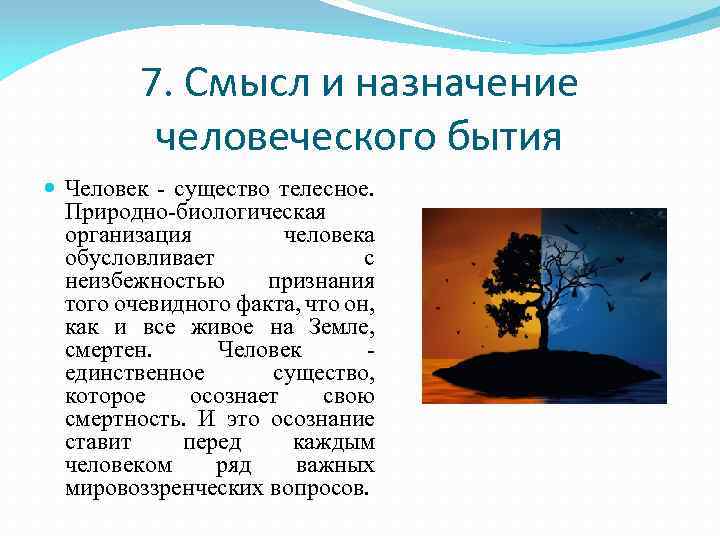 7. Смысл и назначение человеческого бытия

Человек - существо телесное. Природно-биологическая организация человека обусловливает с неизбежностью признания того очевидного факта, что он, как и все живое на Земле, смертен. Человек - единственное существо, которое осознает свою смертность. И это осознание ставит перед каждым человеком ряд важных мировоззренческих вопросов.